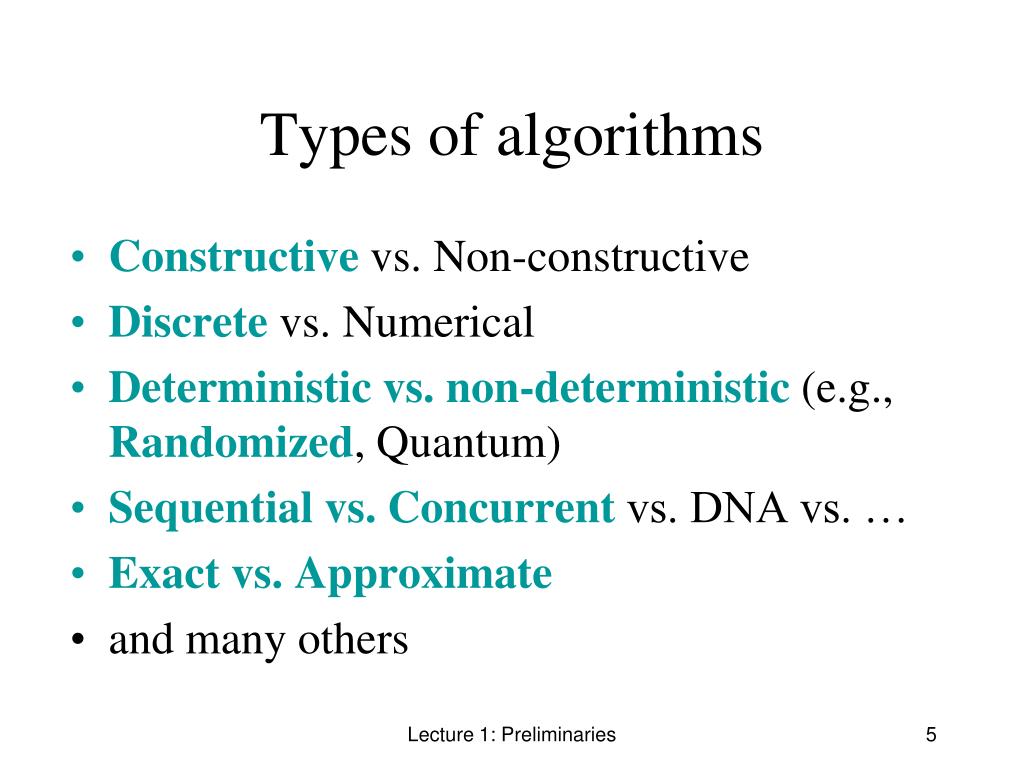 Types of algorithms

• Constructive vs. Non-constructive
• Discrete vs. Numerical
• Deterministic vs. non-deterministic (e.g., Randomized, Quantum)
• Sequential vs. Concurrent vs. DNA vs. …
• Exact vs. Approximate
• and many others

Lecture 1: Preliminaries

5